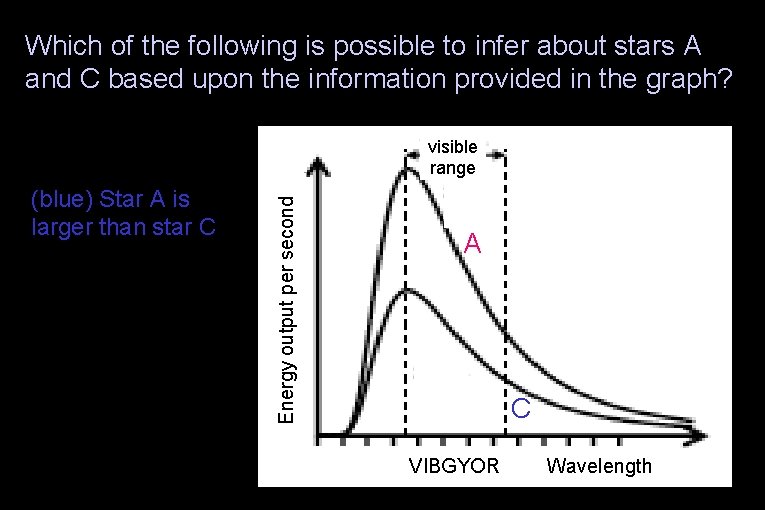 Which of the following is possible to infer about stars A and C based upon the information provided in the graph?

(blue) Star A is larger than star C

visible range

Energy output per second

A

C

VIBGYOR

Wavelength